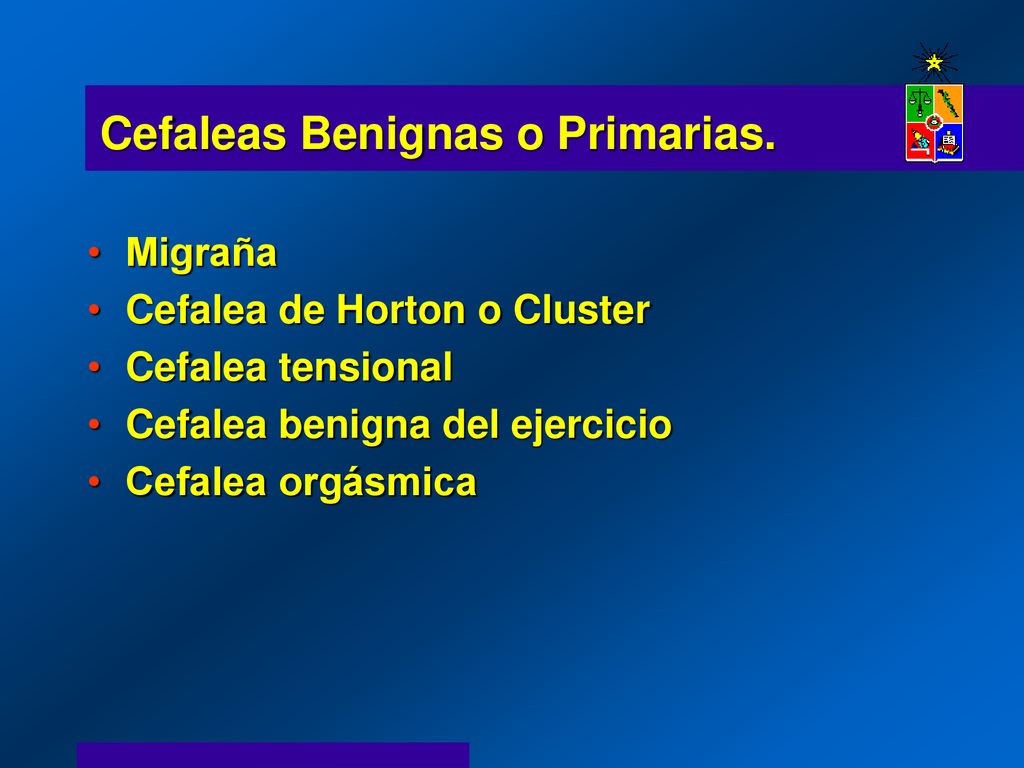 Cefaleas Benignas o Primarias.

• Migraña
• Cefalea de Horton o Cluster
• Cefalea tensional
• Cefalea benigna del ejercicio
• Cefalea orgásmica